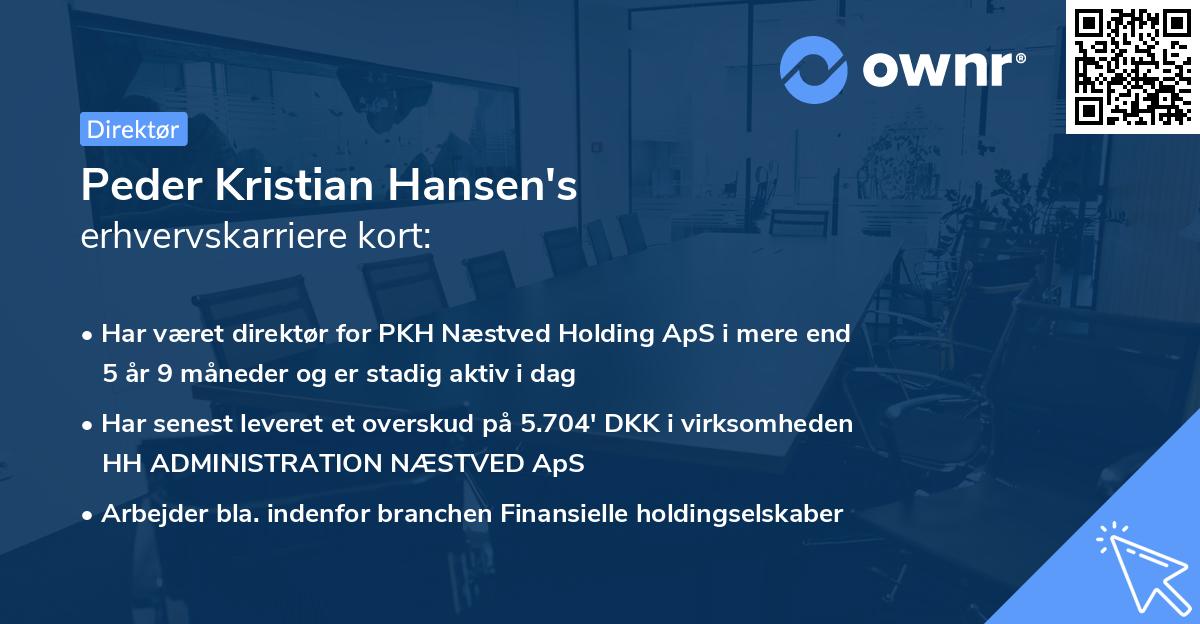 ownr®

Direktør

Peder Kristian Hansen's
erhvervskarriere kort:

• Har været direktør for PKH Næstved Holding ApS i mere end 5 år 9 måneder og er stadig aktiv i dag

• Har senest leveret et overskud på 5.704' DKK i virksomheden HH ADMINISTRATION NÆSTVED ApS

• Arbejder bla. indenfor branchen Finansielle holdingselskaber